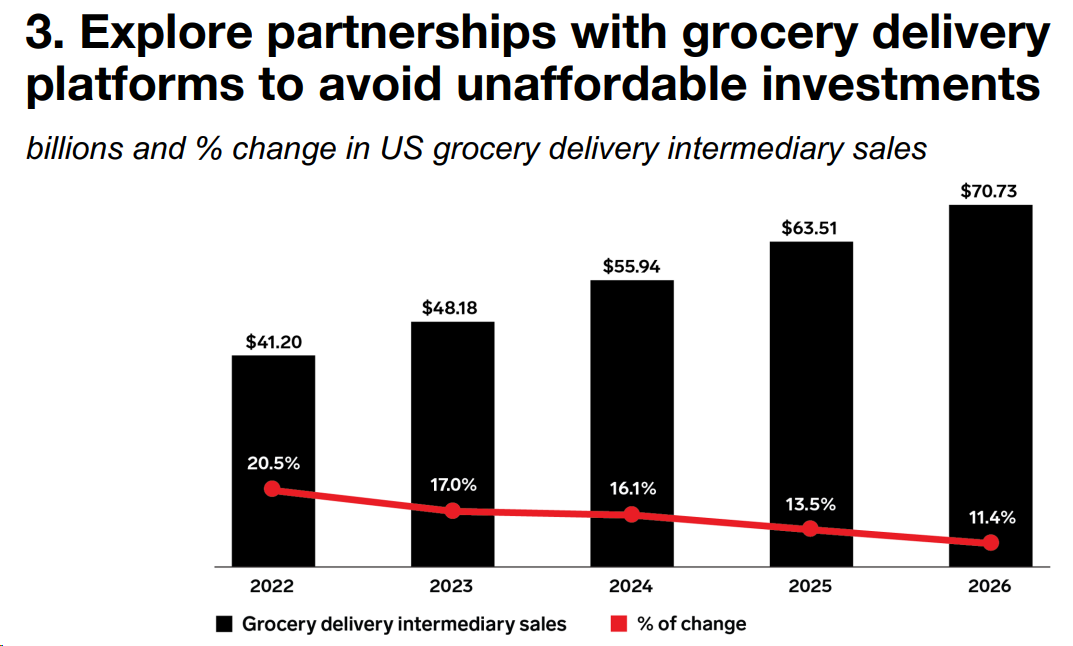 3. Explore partnerships with grocery delivery platforms to avoid unaffordable investments

billions and % change in US grocery delivery intermediary sales

$41.20
$48.18
$55.94
$63.51
$70.73

20.5%
17.0%
16.1%
13.5%
11.4%

2022
2023
2024
2025
2026

Grocery delivery intermediary sales
% of change